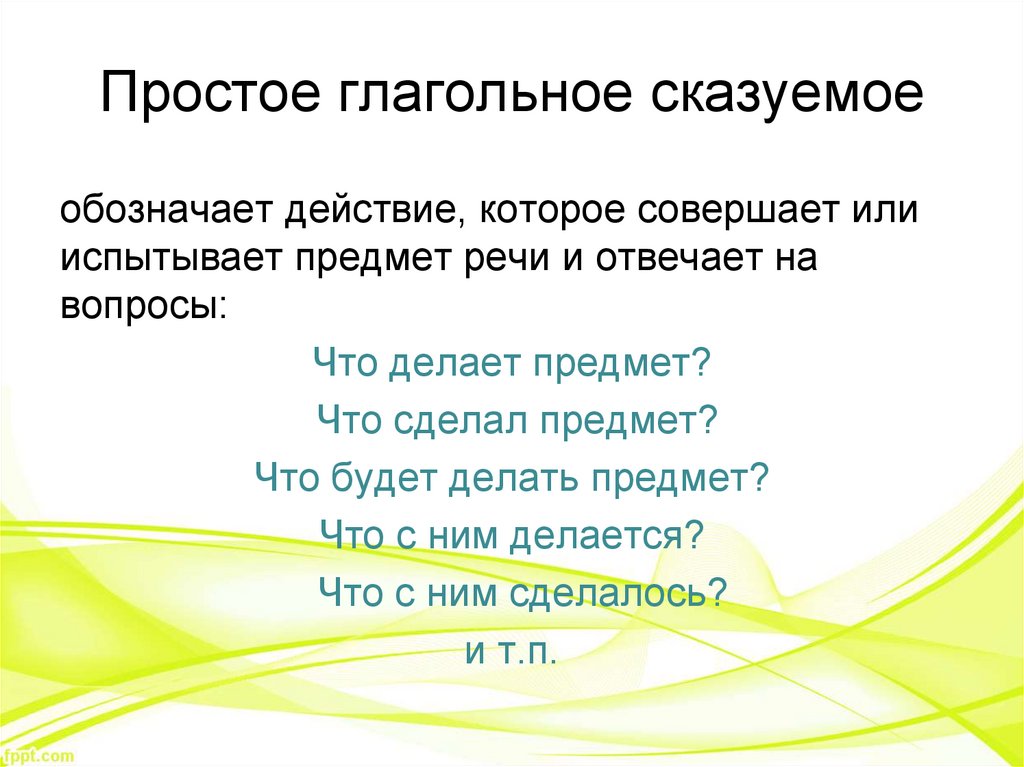 Простое глагольное сказуемое

обозначает действие, которое совершает или испытывает предмет речи и отвечает на вопросы:

Что делает предмет?
Что сделал предмет?
Что будет делать предмет?
Что с ним делается?
Что с ним сделалось?
и т.п.

fppt.com